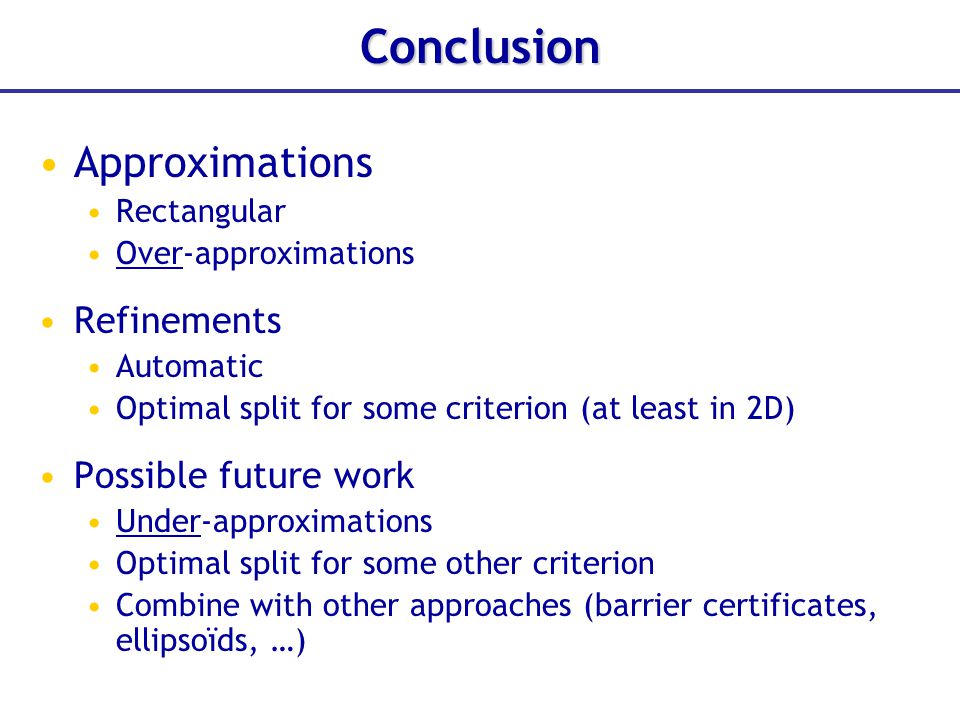 Conclusion

• Approximations
  • Rectangular
  • Over-approximations

• Refinements
  • Automatic
  • Optimal split for some criterion (at least in 2D)

• Possible future work
  • Under-approximations
  • Optimal split for some other criterion
  • Combine with other approaches (barrier certificates, ellipsoïds, …)